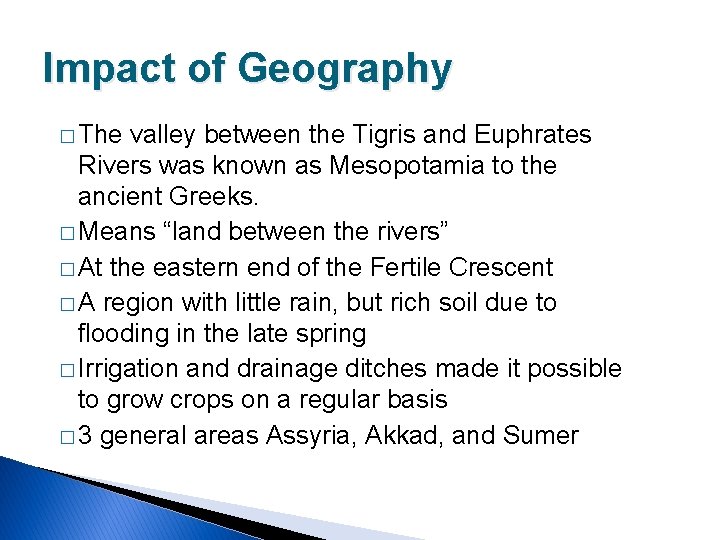 Impact of Geography

□ The valley between the Tigris and Euphrates Rivers was known as Mesopotamia to the ancient Greeks.

□ Means “land between the rivers”

□ At the eastern end of the Fertile Crescent

□ A region with little rain, but rich soil due to flooding in the late spring

□ Irrigation and drainage ditches made it possible to grow crops on a regular basis

□ 3 general areas Assyria, Akkad, and Sumer